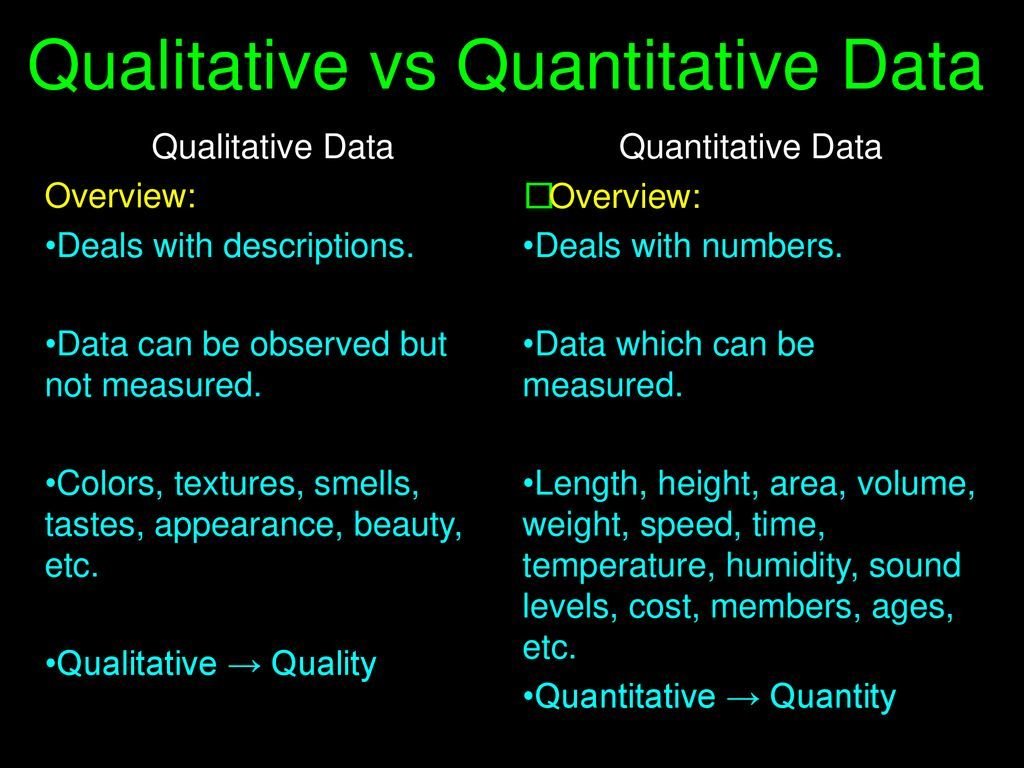 Qualitative vs Quantitative Data

Qualitative Data

Overview:

•Deals with descriptions.

•Data can be observed but not measured.

•Colors, textures, smells, tastes, appearance, beauty, etc.

•Qualitative → Quality

Quantitative Data

□Overview:

•Deals with numbers.

•Data which can be measured.

•Length, height, area, volume, weight, speed, time, temperature, humidity, sound levels, cost, members, ages, etc.

•Quantitative → Quantity